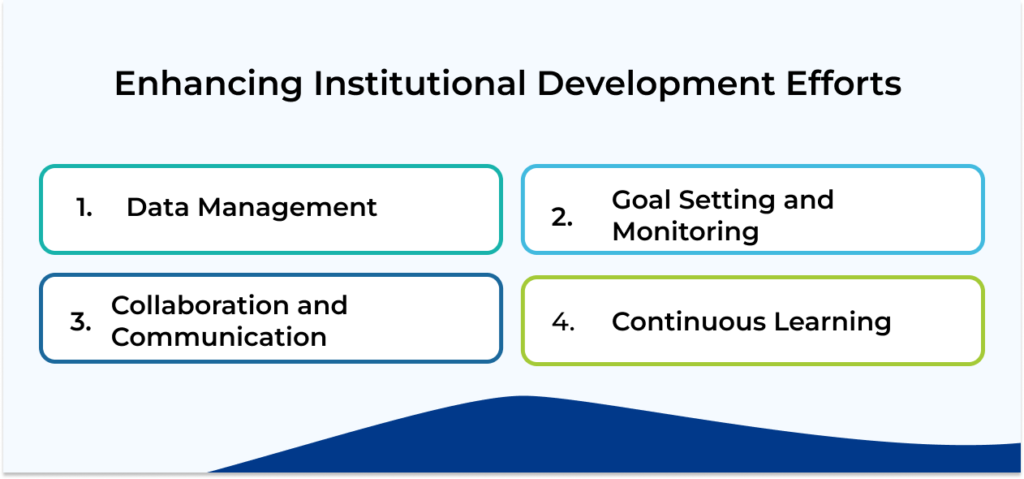 Enhancing Institutional Development Efforts

1. Data Management

2. Goal Setting and Monitoring

3. Collaboration and Communication

4. Continuous Learning